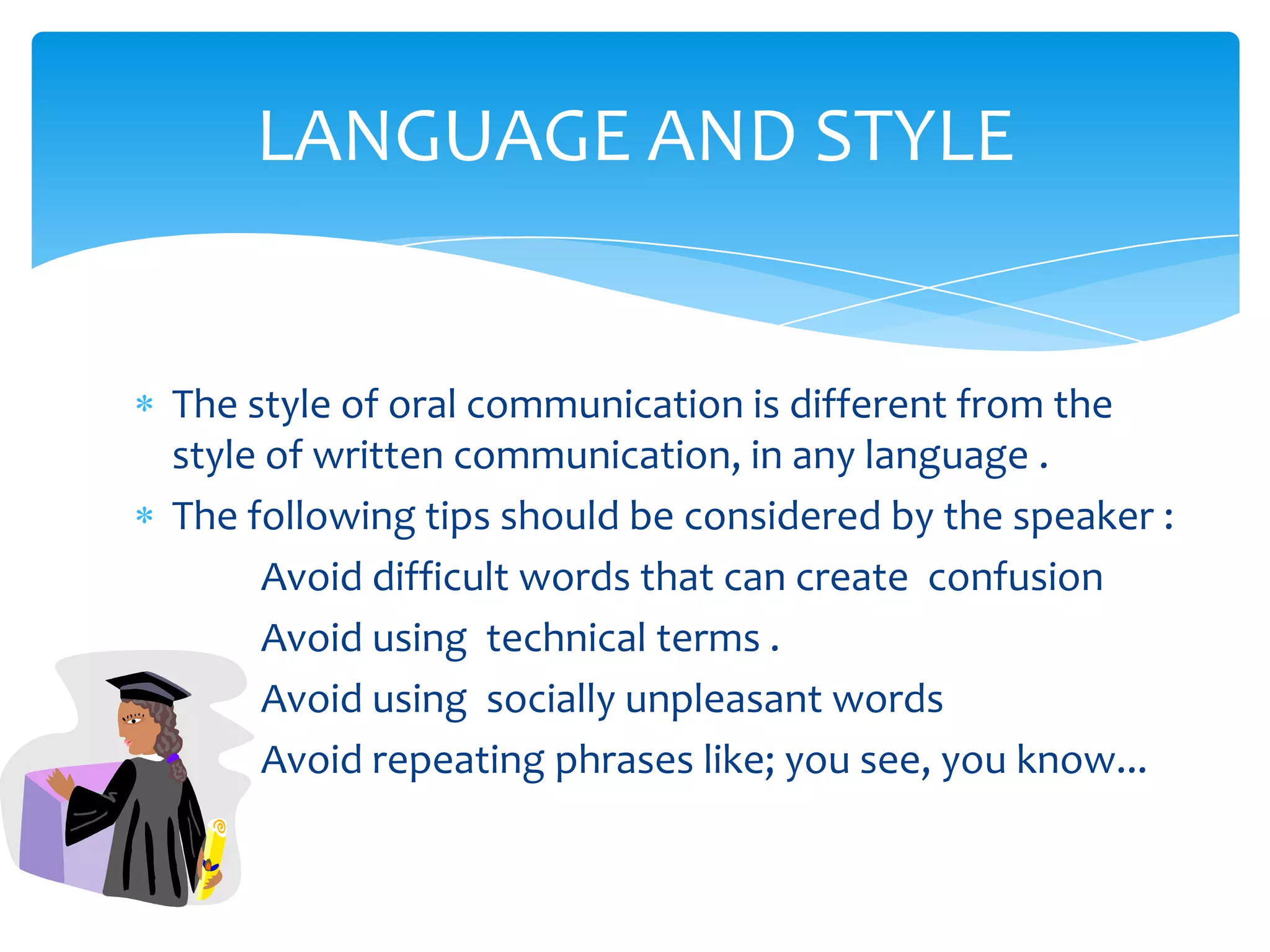 LANGUAGE AND STYLE

* The style of oral communication is different from the style of written communication, in any language .

* The following tips should be considered by the speaker :

Avoid difficult words that can create confusion

Avoid using technical terms .

Avoid using socially unpleasant words

Avoid repeating phrases like; you see, you know...